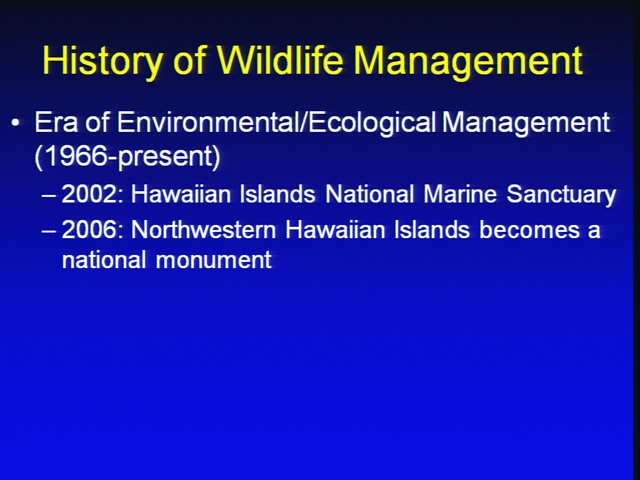 History of Wildlife Management

• Era of Environmental/Ecological Management (1966-present)
– 2002: Hawaiian Islands National Marine Sanctuary
– 2006: Northwestern Hawaiian Islands becomes a national monument